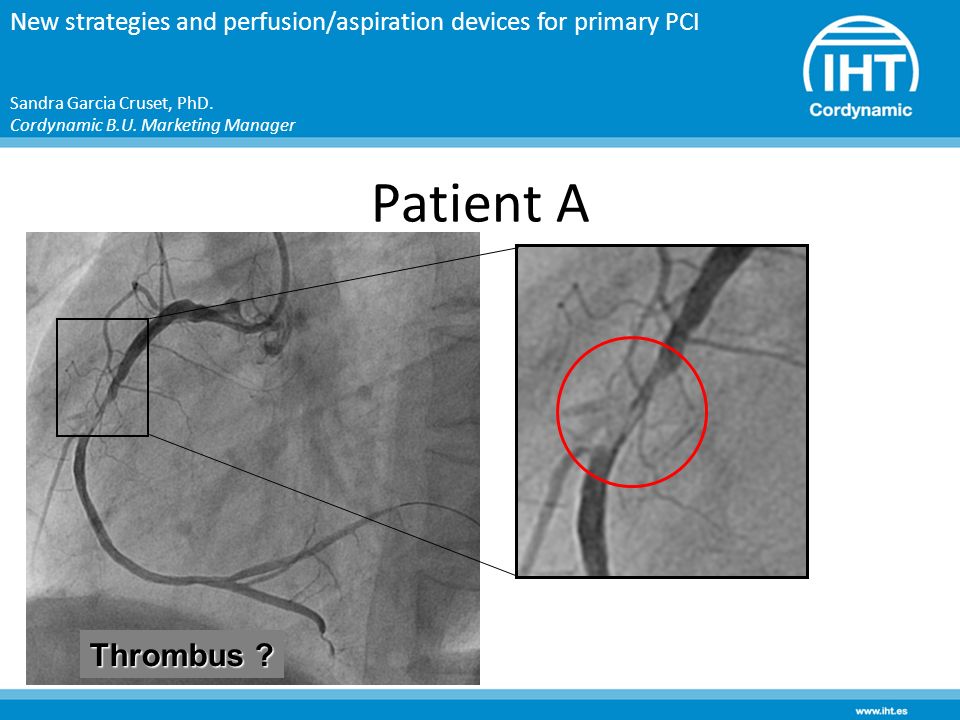 New strategies and perfusion/aspiration devices for primary PCI

Sandra Garcia Cruset, PhD.
Cordynamic B.U. Marketing Manager

IHT
Cordynamic

Patient A

Thrombus ?

www.iht.es